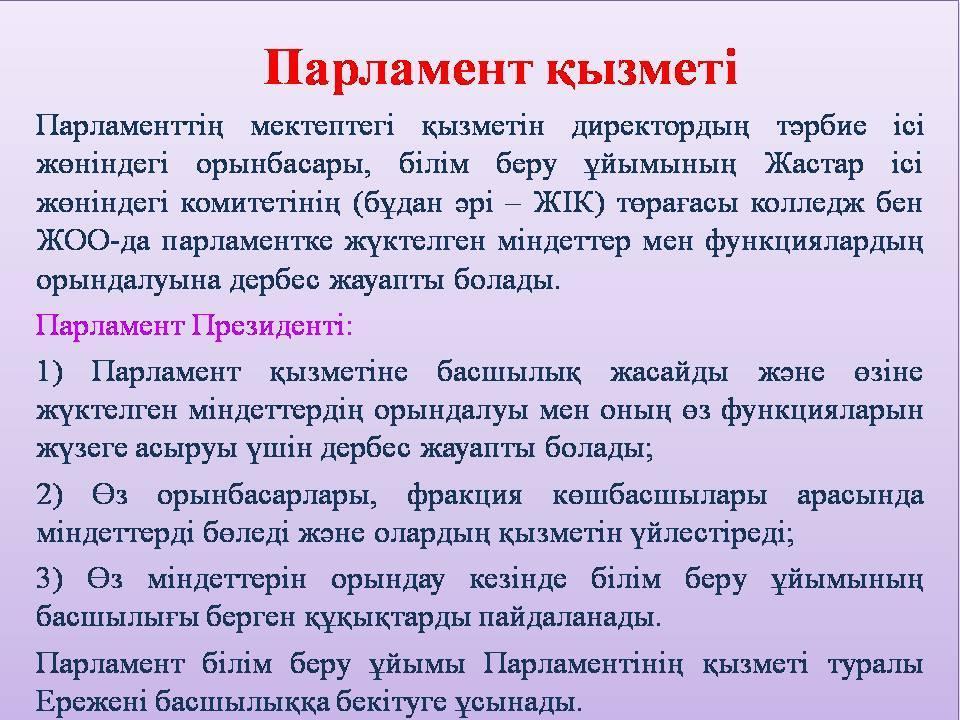 Парламент қызметі

Парламенттің мектептегі қызметін директордың тәрбие ісі жөніндегі орынбасары, білім беру ұйымының Жастар ісі жөніндегі комитетінің (бұдан әрі – ЖІК) төрағасы колледж бен ЖОО-да парламентке жүктелген міндеттер мен функциялардың орындалуына дербес жауапты болады.

Парламент Президенті:

1) Парламент қызметіне басшылық жасайды және өзіне жүктелген міндеттердің орындалуы мен оның өз функцияларын жүзеге асыруы үшін дербес жауапты болады;

2) Өз орынбасарлары, фракция көшбасшылары арасында міндеттерді бөледі және олардың қызметін үйлестіреді;

3) Өз міндеттерін орындау кезінде білім беру ұйымының басшылығы берген құқықтарды пайдаланады.

Парламент білім беру ұйымы Парламентінің қызметі туралы Ережені басшылыққа бекітуге ұсынады.